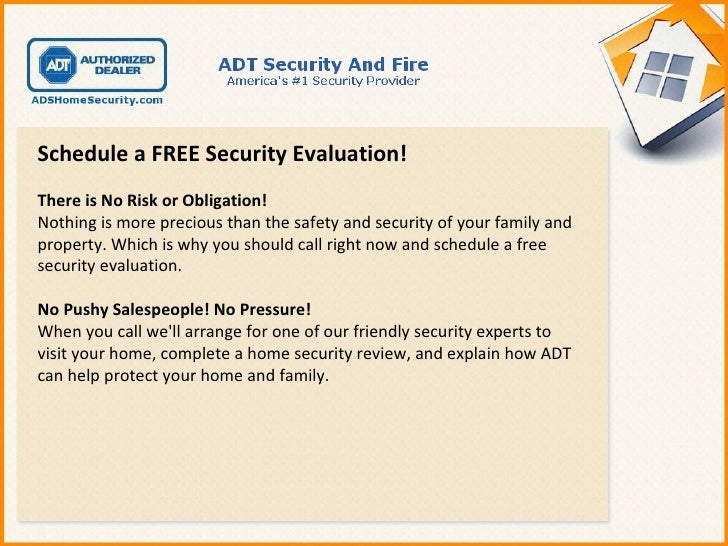 ADT AUTHORIZED DEALER
ADSHomeSecurity.com

ADT Security And Fire
America's #1 Security Provider

Schedule a FREE Security Evaluation!

There is No Risk or Obligation!
Nothing is more precious than the safety and security of your family and property. Which is why you should call right now and schedule a free security evaluation.

No Pushy Salespeople! No Pressure!
When you call we'll arrange for one of our friendly security experts to visit your home, complete a home security review, and explain how ADT can help protect your home and family.